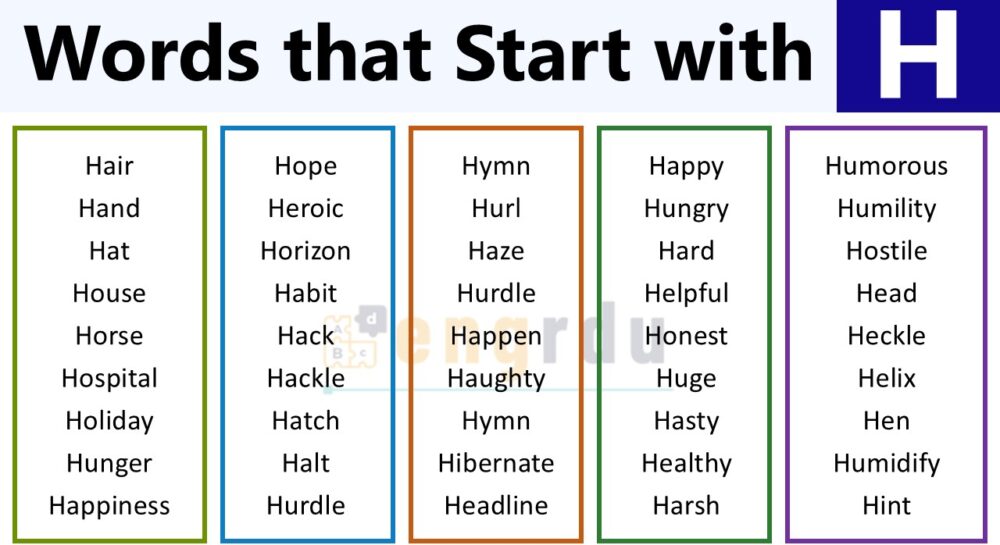 Words that Start with H

Hair
Hand
Hat
House
Horse
Hospital
Holiday
Hunger
Happiness

Hope
Heroic
Horizon
Habit
Hack
Hackle
Hatch
Halt
Hurdle

Hymn
Hurl
Haze
Hurdle
Happen
Haughty
Hymn
Hibernate
Headline

Happy
Hungry
Hard
Helpful
Honest
Huge
Hasty
Healthy
Harsh

Humorous
Humility
Hostile
Head
Heckle
Helix
Hen
Humidify
Hint

engrdu